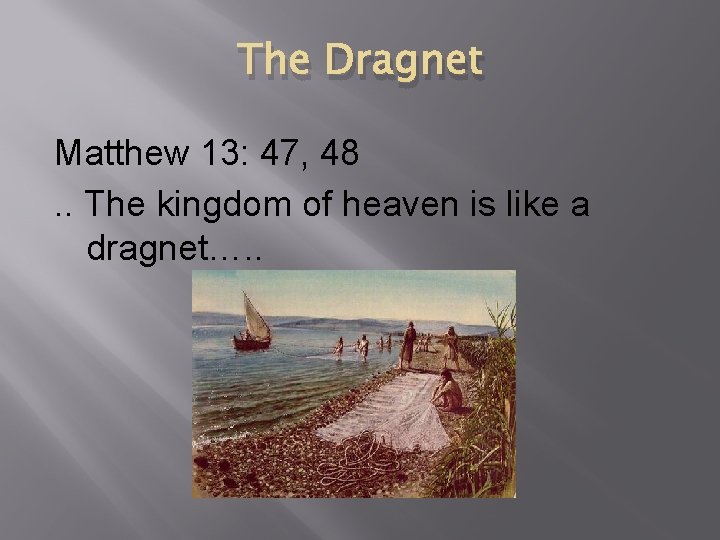 The Dragnet

Matthew 13: 47, 48

.. The kingdom of heaven is like a dragnet.….